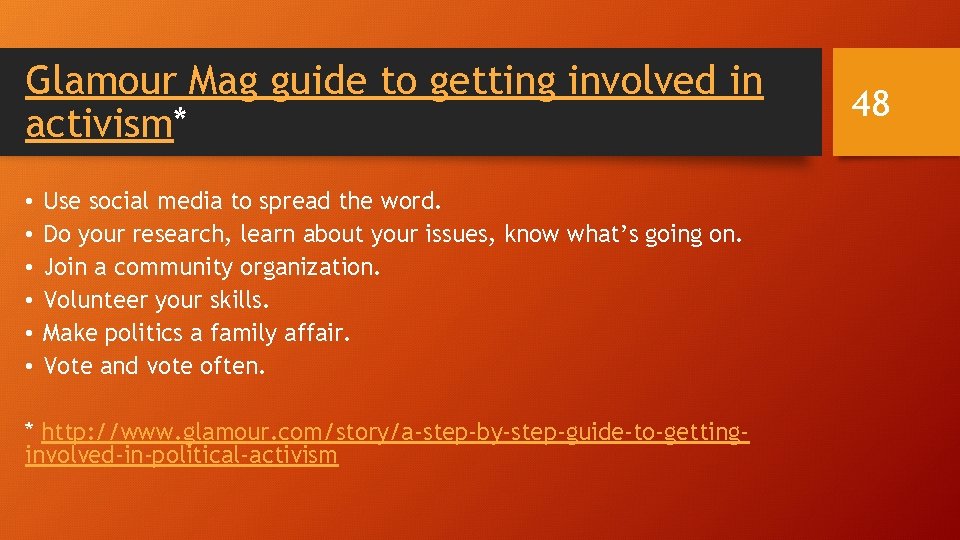 Glamour Mag guide to getting involved in activism*

48

• Use social media to spread the word.
• Do your research, learn about your issues, know what's going on.
• Join a community organization.
• Volunteer your skills.
• Make politics a family affair.
• Vote and vote often.

* http://www.glamour.com/story/a-step-by-step-guide-to-getting-involved-in-political-activism